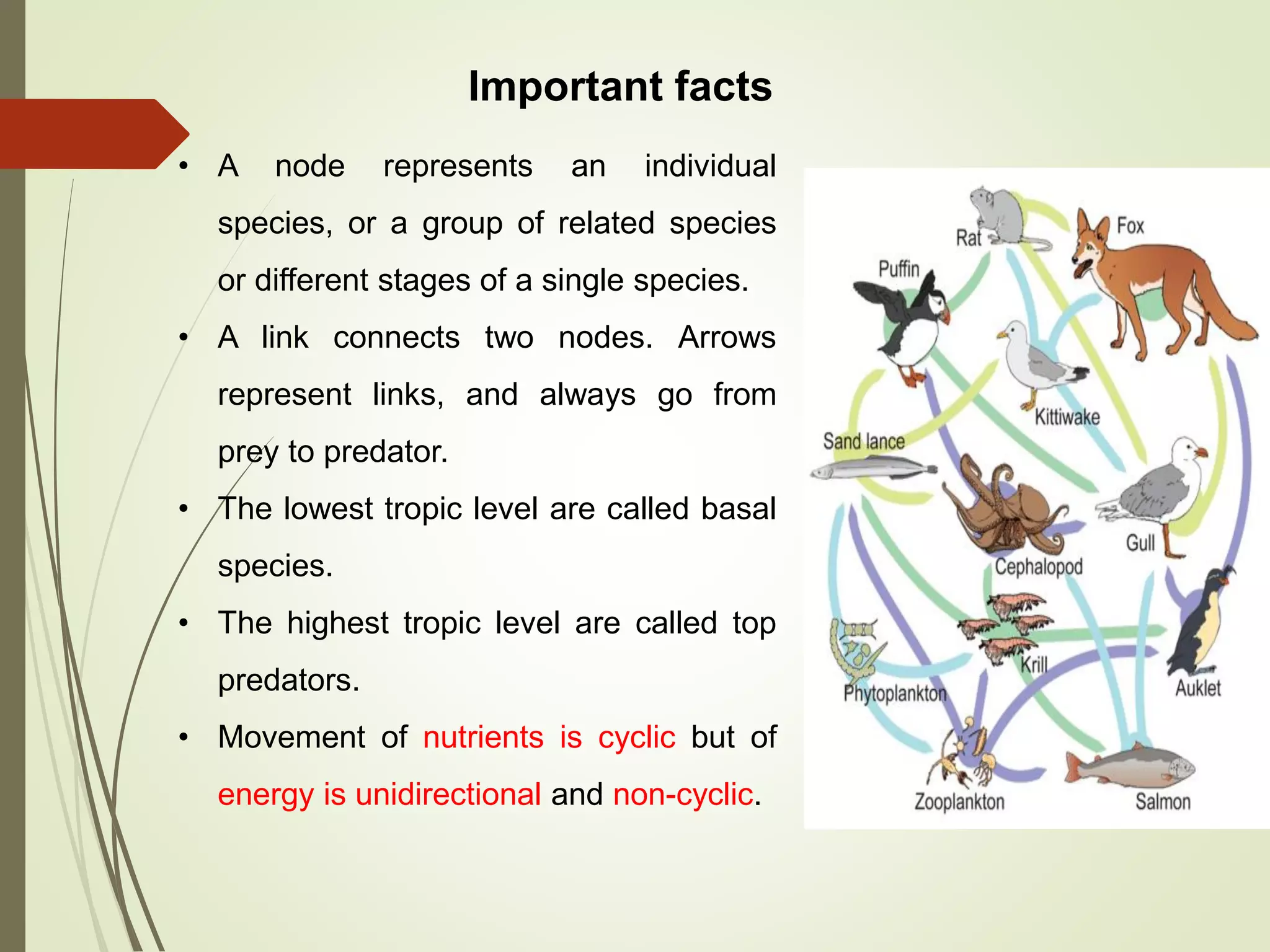 Important facts

• A node represents an individual species, or a group of related species or different stages of a single species.

• A link connects two nodes. Arrows represent links, and always go from prey to predator.

• The lowest tropic level are called basal species.

• The highest tropic level are called top predators.

• Movement of nutrients is cyclic but of energy is unidirectional and non-cyclic.

Rat
Fox
Puffin
Kittiwake
Sand lance
Gull
Cephalopod
Krill
Phytoplankton
Auklet
Zooplankton
Salmon